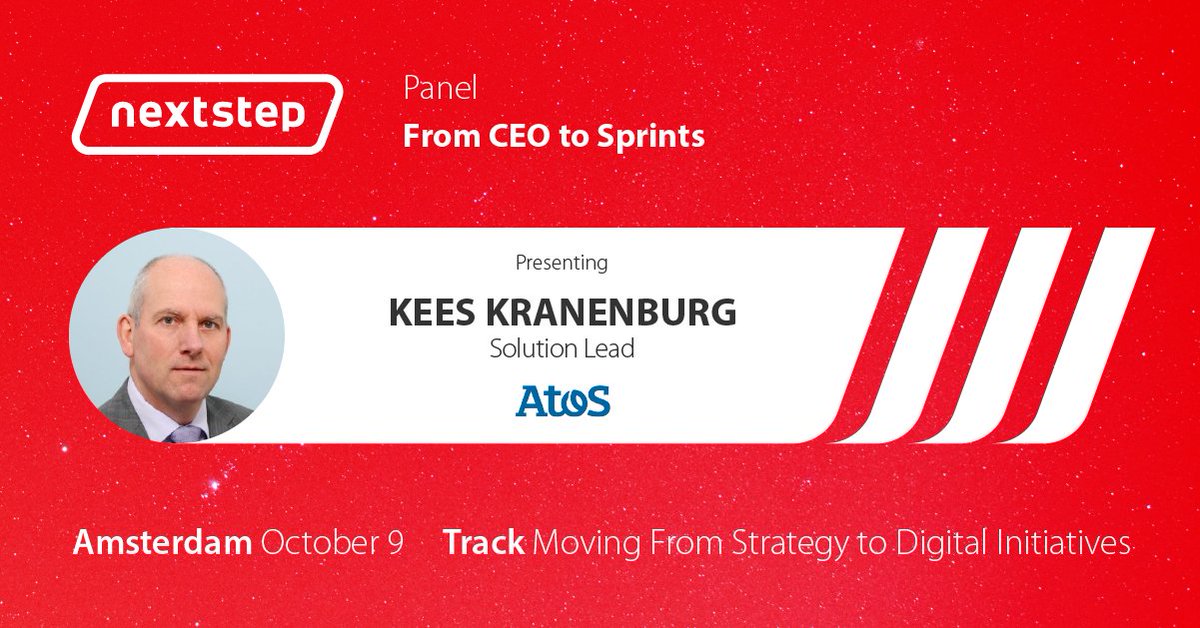 nextstep

Panel
From CEO to Sprints

Presenting
KEES KRANENBURG
Solution Lead
AtoS

Amsterdam October 9 Track Moving From Strategy to Digital Initiatives